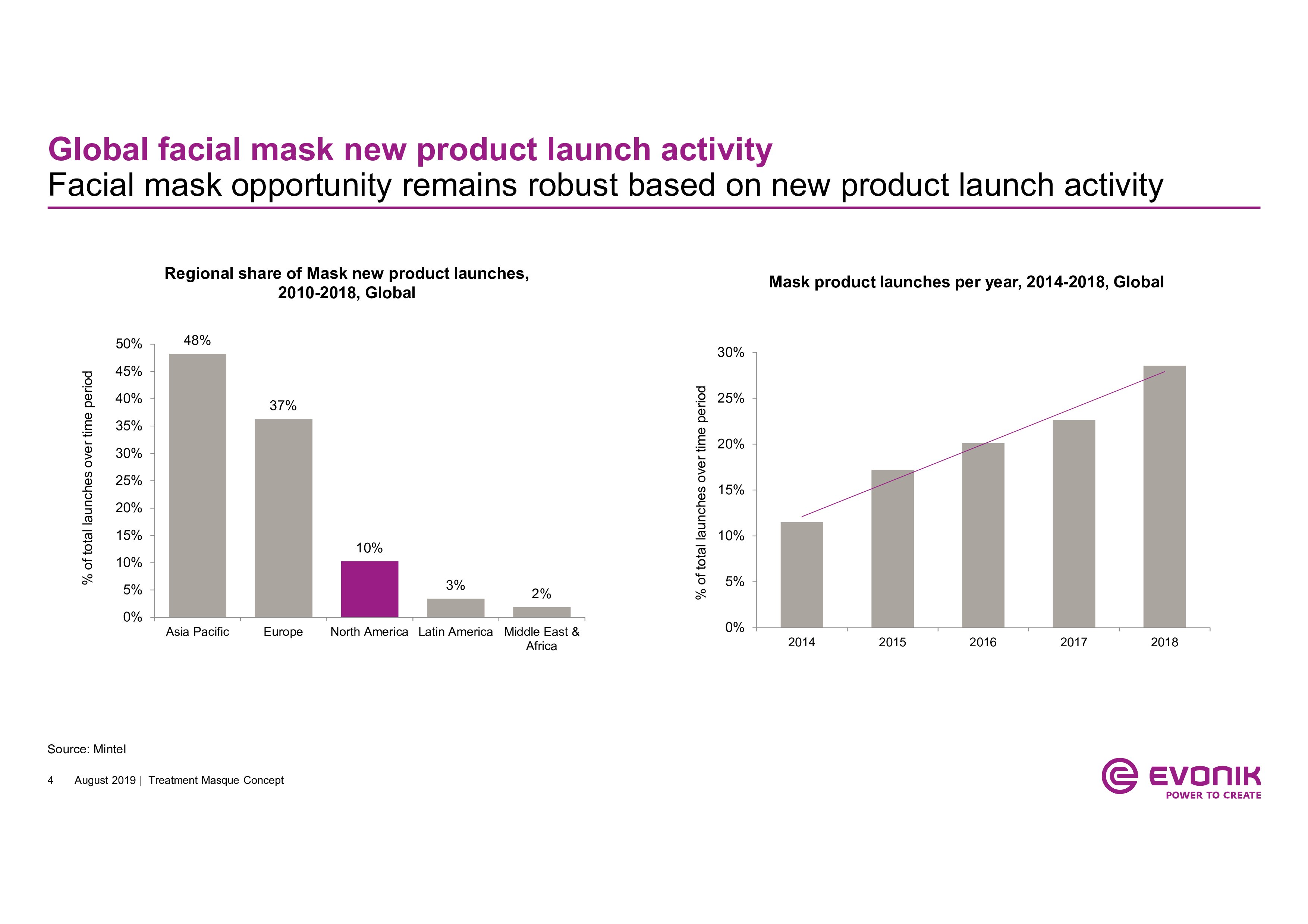 Global facial mask new product launch activity
Facial mask opportunity remains robust based on new product launch activity

Regional share of Mask new product launches, 2010-2018, Global

% of total launches over time period

50%
45%
40%
35%
30%
25%
20%
15%
10%
5%
0%

48%
37%
10%
3%
2%

Asia Pacific
Europe
North America
Latin America
Middle East & Africa

Mask product launches per year, 2014-2018, Global

% of total launches over time period

30%
25%
20%
15%
10%
5%
0%

2014
2015
2016
2017
2018

Source: Mintel

4 August 2019 | Treatment Masque Concept

EVONIK
POWER TO CREATE